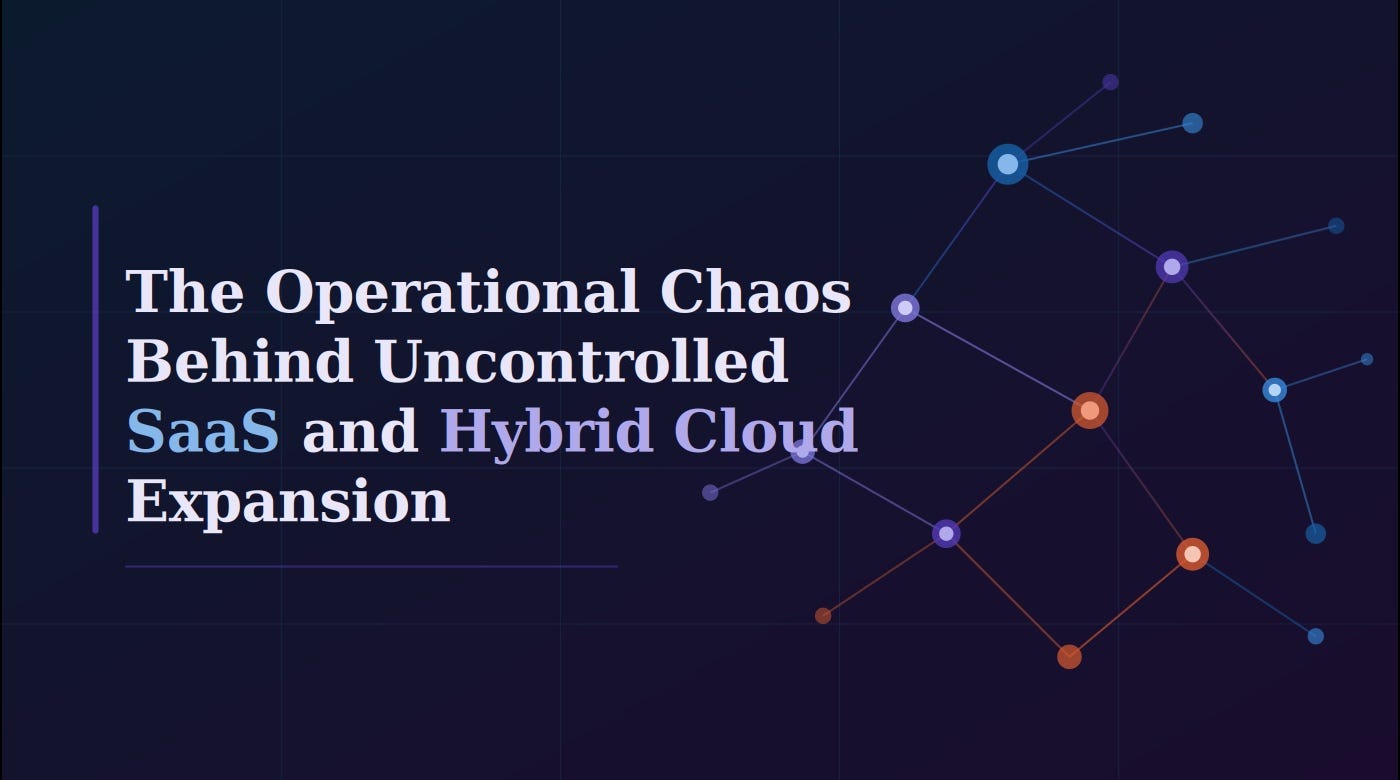 The Operational Chaos Behind Uncontrolled SaaS and Hybrid Cloud Expansion